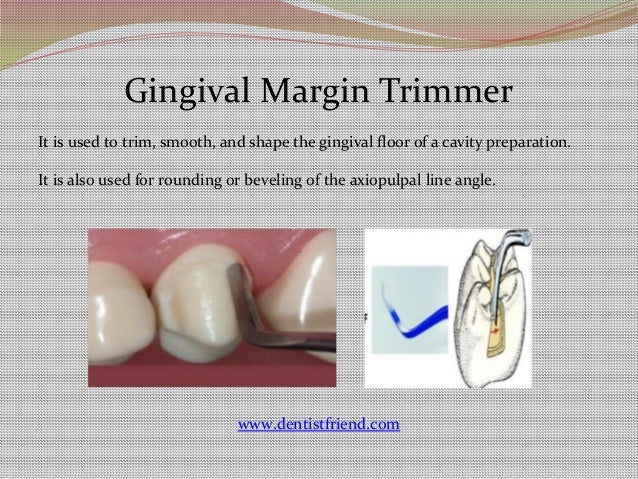 Gingival Margin Trimmer

It is used to trim, smooth, and shape the gingival floor of a cavity preparation.

It is also used for rounding or beveling of the axiopulpal line angle.

www.dentistfriend.com